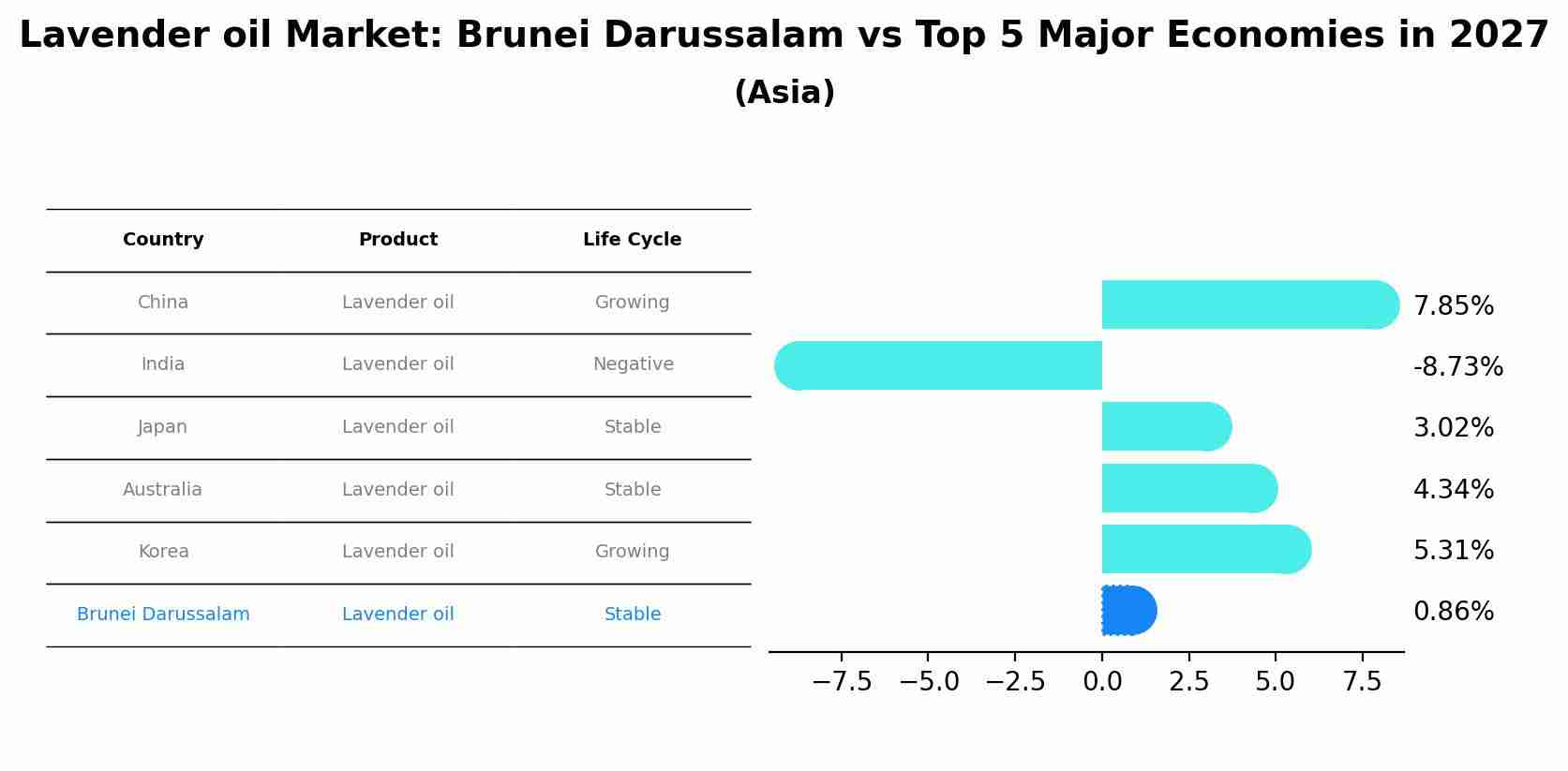 Lavender oil Market: Brunei Darussalam vs Top 5 Major Economies in 2027

(Asia)

| Country | Product | Life Cycle |
|---|---|---|
| China | Lavender oil | Growing |
| India | Lavender oil | Negative |
| Japan | Lavender oil | Stable |
| Australia | Lavender oil | Stable |
| Korea | Lavender oil | Growing |
| Brunei Darussalam | Lavender oil | Stable |

7.85%
-8.73%
3.02%
4.34%
5.31%
0.86%

−7.5 −5.0 −2.5 0.0 2.5 5.0 7.5